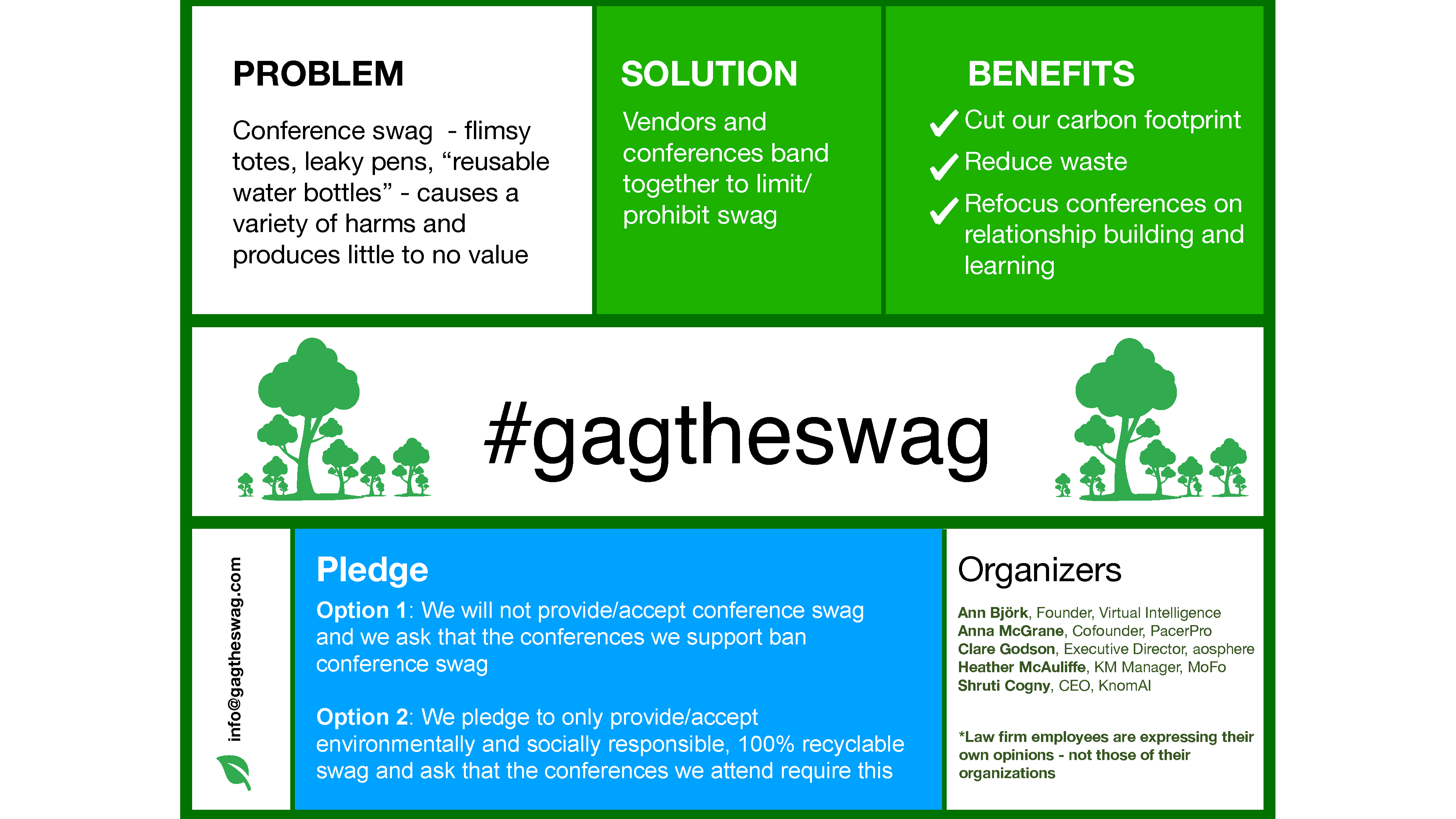 PROBLEM

Conference swag  - flimsy totes, leaky pens, “reusable water bottles” - causes a variety of harms and produces little to no value

SOLUTION

Vendors and conferences band together to limit/ prohibit swag

BENEFITS

Cut our carbon footprint

Reduce waste

Refocus conferences on relationship building and learning

#gagtheswag

info@gagtheswag.com

Pledge

Option 1: We will not provide/accept conference swag and we ask that the conferences we support ban conference swag

Option 2: We pledge to only provide/accept environmentally and socially responsible, 100% recyclable swag and ask that the conferences we attend require this

Organizers

Ann Björk, Founder, Virtual Intelligence
Anna McGrane, Cofounder, PacerPro
Clare Godson, Executive Director, aosphere
Heather McAuliffe, KM Manager, MoFo
Shruti Cogny, CEO, KnomAI

*Law firm employees are expressing their own opinions - not those of their organizations